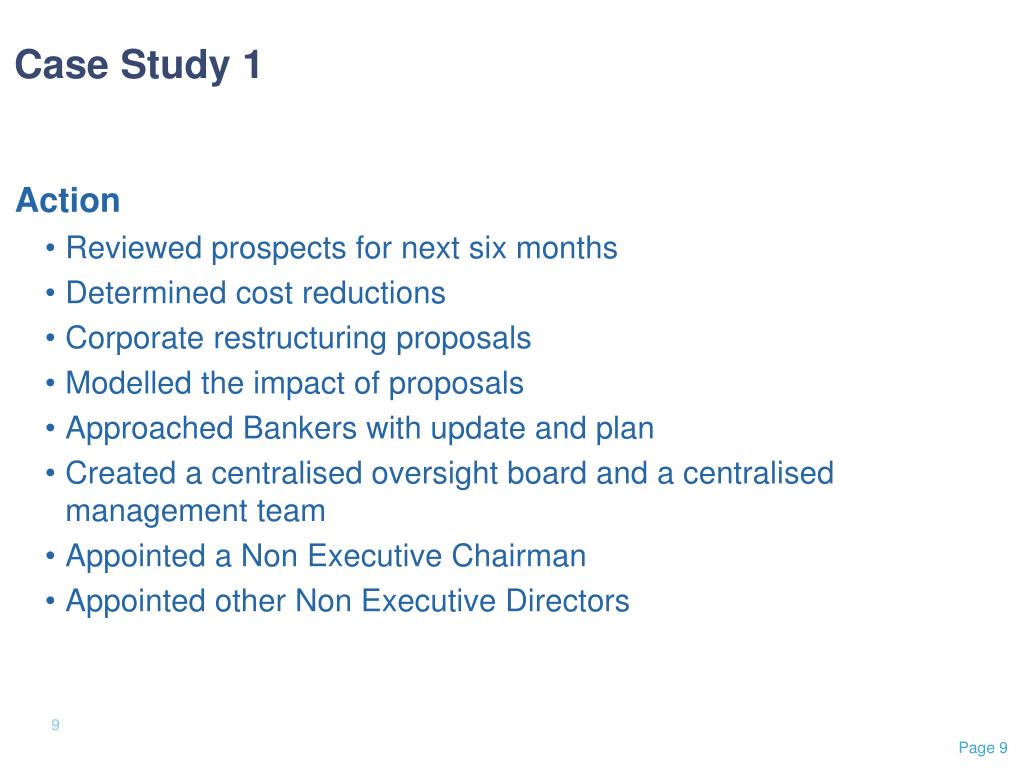 Case Study 1

Action
• Reviewed prospects for next six months
• Determined cost reductions
• Corporate restructuring proposals
• Modelled the impact of proposals
• Approached Bankers with update and plan
• Created a centralised oversight board and a centralised management team
• Appointed a Non Executive Chairman
• Appointed other Non Executive Directors

9

Page 9